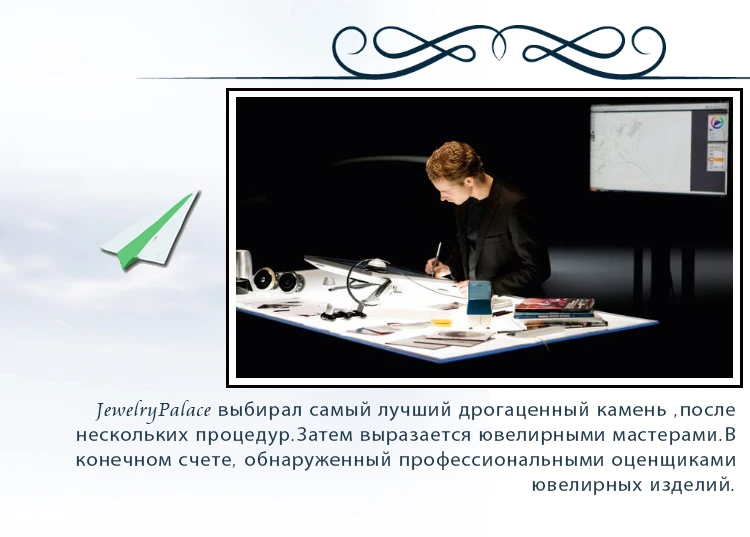 JewelryPalace выбирал самый лучший дрогаценный камень ,после нескольких процедур.Затем выразается ювелирными мастерами.В конечном счете, обнаруженный профессиональными оценщиками ювелирных изделий.